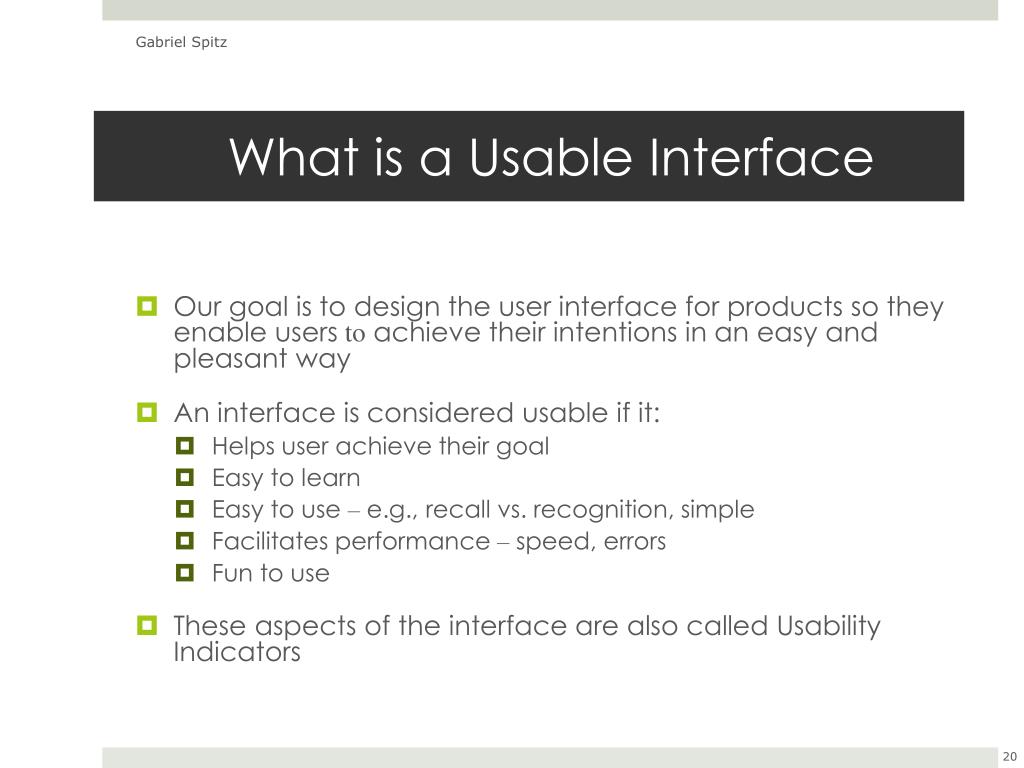 Gabriel Spitz

What is a Usable Interface

Our goal is to design the user interface for products so they enable users to achieve their intentions in an easy and pleasant way

An interface is considered usable if it:

Helps user achieve their goal

Easy to learn

Easy to use – e.g., recall vs. recognition, simple

Facilitates performance – speed, errors

Fun to use

These aspects of the interface are also called Usability Indicators

20